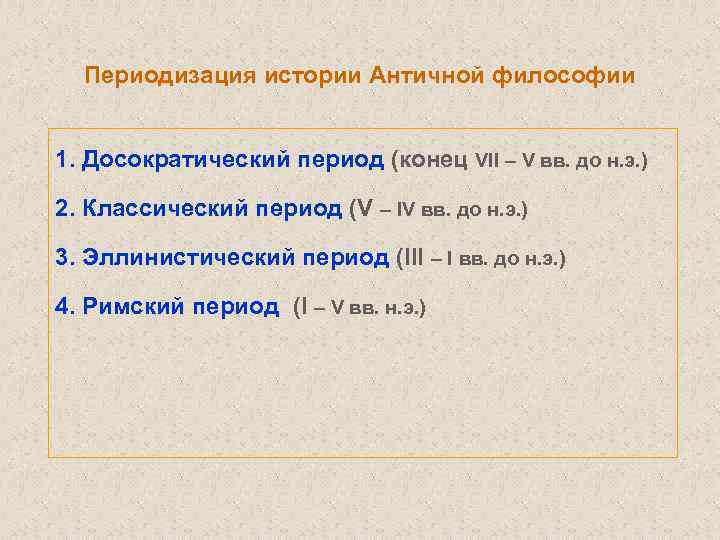 Периодизация истории Античной философии

1. Досократический период (конец VII – V вв. до н.э.)

2. Классический период (V – IV вв. до н.э.)

3. Эллинистический период (III – I вв. до н.э.)

4. Римский период (I – V вв. н.э.)